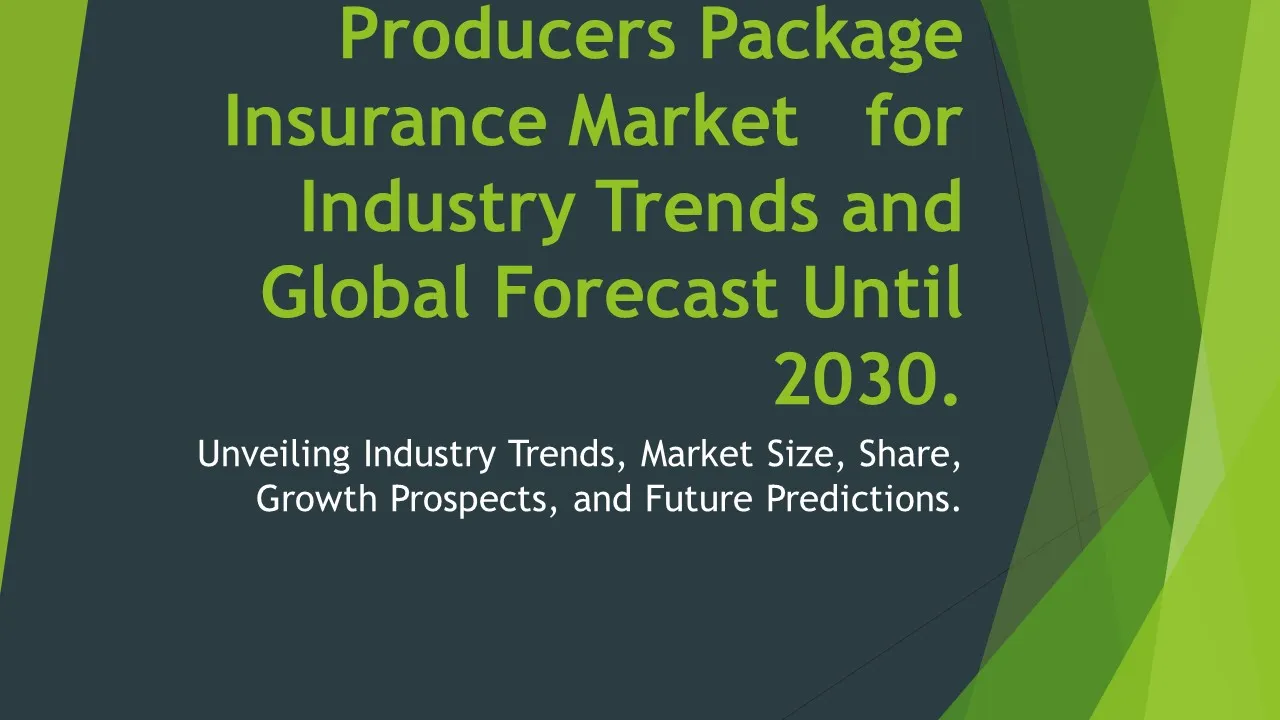 Producers Package Insurance Market   for Industry Trends and Global Forecast Until 2030.

Unveiling Industry Trends, Market Size, Share, Growth Prospects, and Future Predictions.